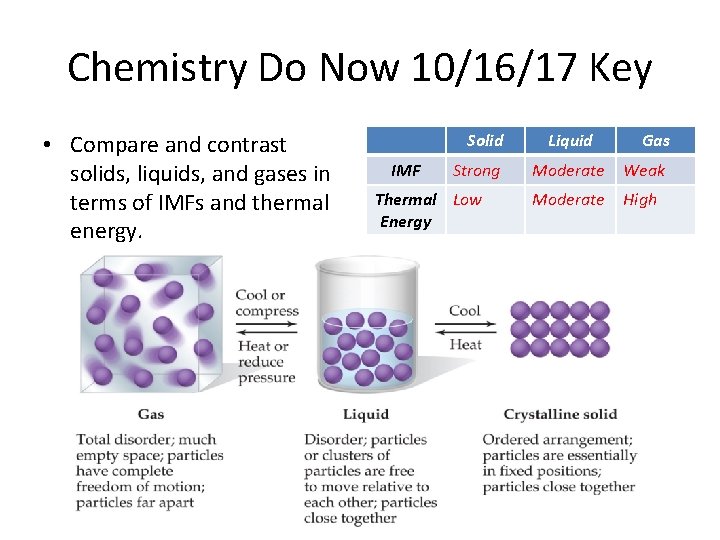 Chemistry Do Now 10/16/17 Key

• Compare and contrast solids, liquids, and gases in terms of IMFs and thermal energy.

| | Solid | Liquid | Gas |
|---|---|---|---|
| IMF | Strong | Moderate | Weak |
| Thermal Energy | Low | Moderate | High |

Cool or compress

Heat or reduce pressure

Cool

Heat

Gas

Total disorder; much empty space; particles have complete freedom of motion; particles far apart

Liquid

Disorder; particles or clusters of particles are free to move relative to each other; particles close together

Crystalline solid

Ordered arrangement; particles are essentially in fixed positions; particles close together